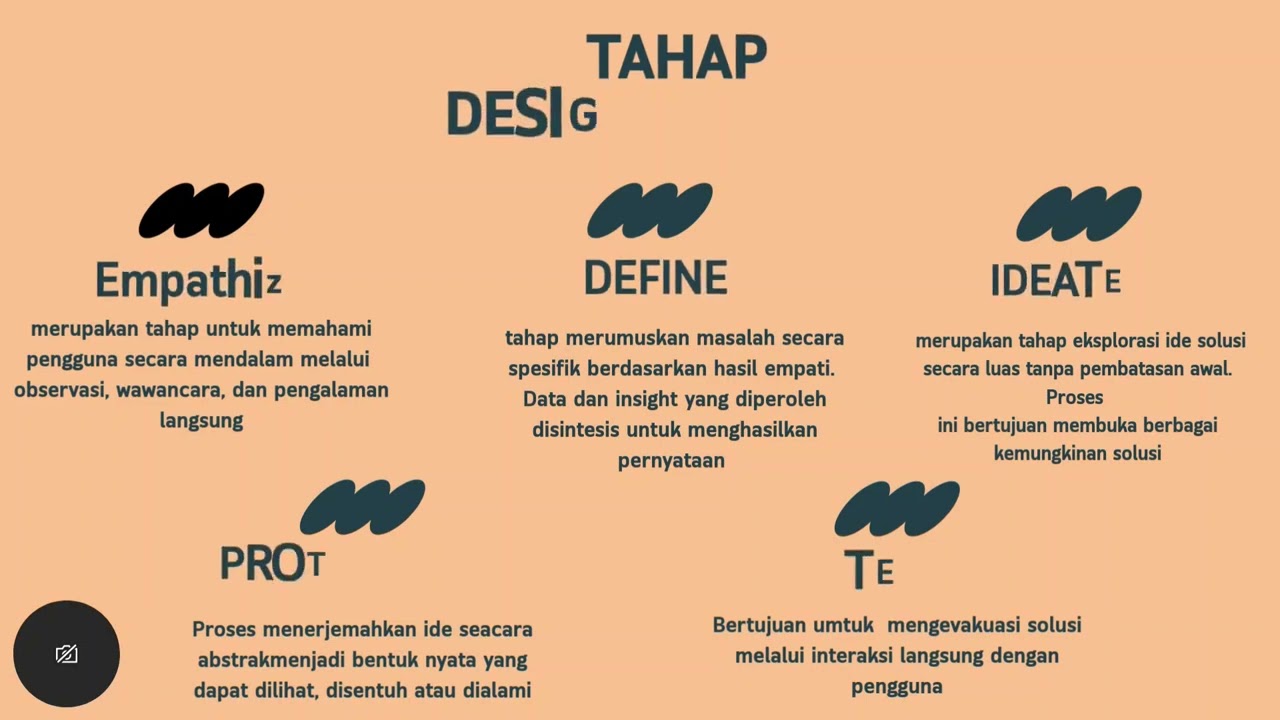 TAHAP

DESIG

Empathiz

merupakan tahap untuk memahami pengguna secara mendalam melalui observasi, wawancara, dan pengalaman langsung

DEFINE

tahap merumuskan masalah secara spesifik berdasarkan hasil empati. Data dan insight yang diperoleh disintesis untuk menghasilkan pernyataan

IDEATE

merupakan tahap eksplorasi ide solusi secara luas tanpa pembatasan awal. Proses ini bertujuan membuka berbagai kemungkinan solusi

PROT

Proses menerjemahkan ide seacara abstrakmenjadi bentuk nyata yang dapat dilihat, disentuh atau dialami

TE

Bertujuan umtuk mengevakuasi solusi melalui interaksi langsung dengan pengguna